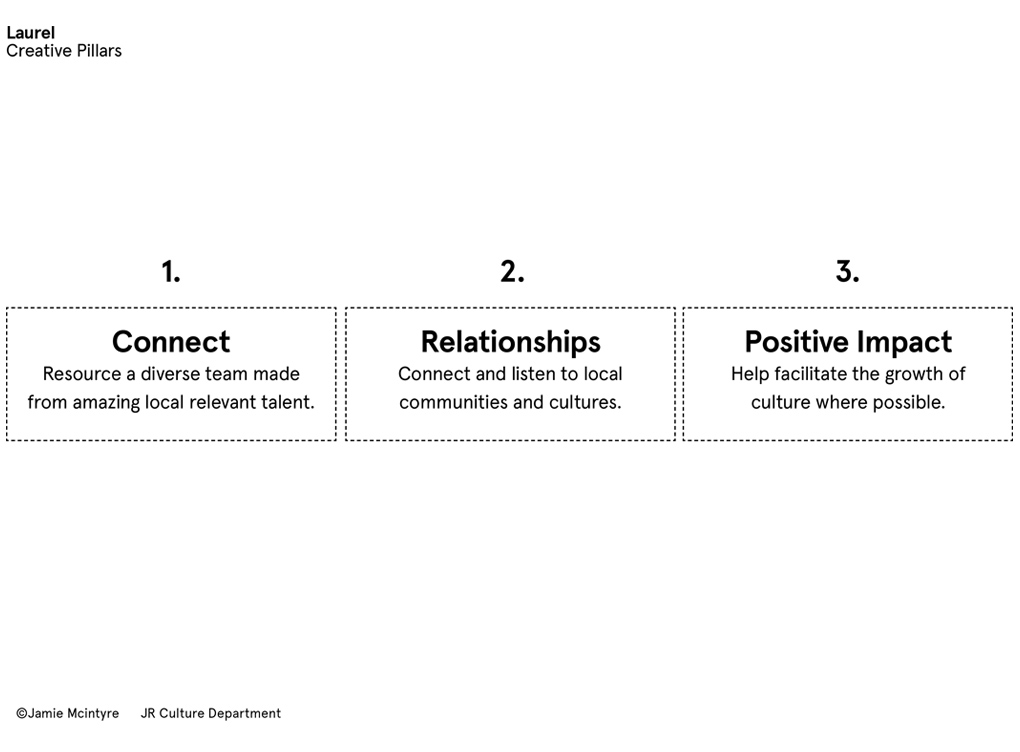 Laurel
Creative Pillars

1.

Connect
Resource a diverse team made from amazing local relevant talent.

2.

Relationships
Connect and listen to local communities and cultures.

3.

Positive Impact
Help facilitate the growth of culture where possible.

©Jamie Mcintyre JR Culture Department